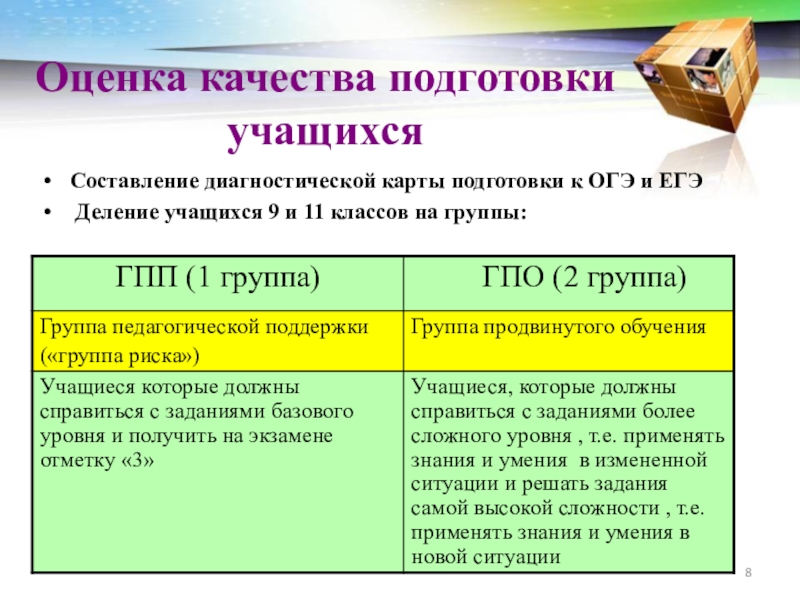 Оценка качества подготовки учащихся

• Составление диагностической карты подготовки к ОГЭ и ЕГЭ
• Деление учащихся 9 и 11 классов на группы:

| ГПП (1 группа) | ГПО (2 группа) |
|---|---|
| Группа педагогической поддержки («группа риска») | Группа продвинутого обучения |
| Учащиеся которые должны справиться с заданиями базового уровня и получить на экзамене отметку «3» | Учащиеся, которые должны справиться с заданиями более сложного уровня , т.е. применять знания и умения в измененной ситуации и решать задания самой высокой сложности , т.е. применять знания и умения в новой ситуации |

8